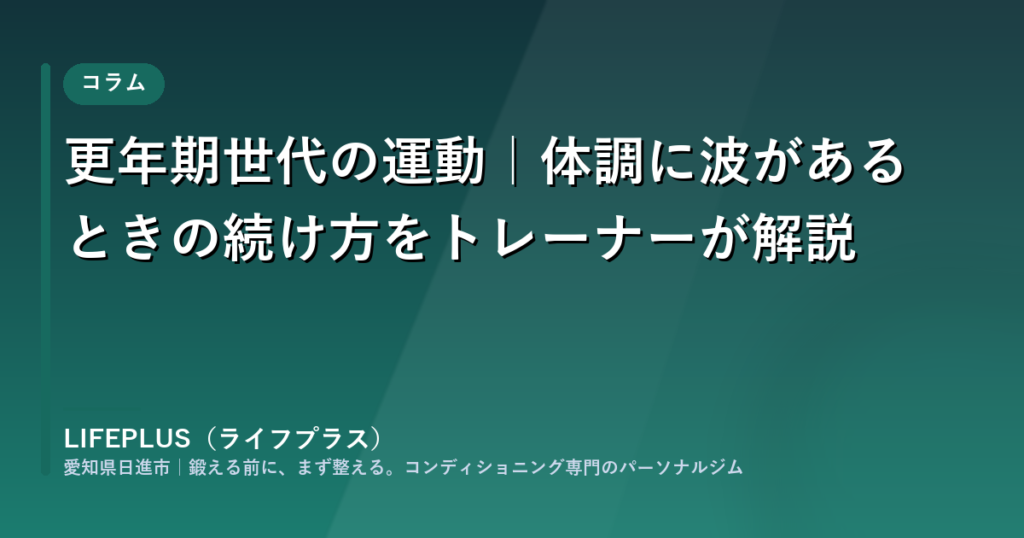 コラム

更年期世代の運動｜体調に波があるときの続け方をトレーナーが解説

LIFEPLUS（ライフプラス）

愛知県日進市｜鍛える前に、まず整える。コンディショニング専門のパーソナルジム